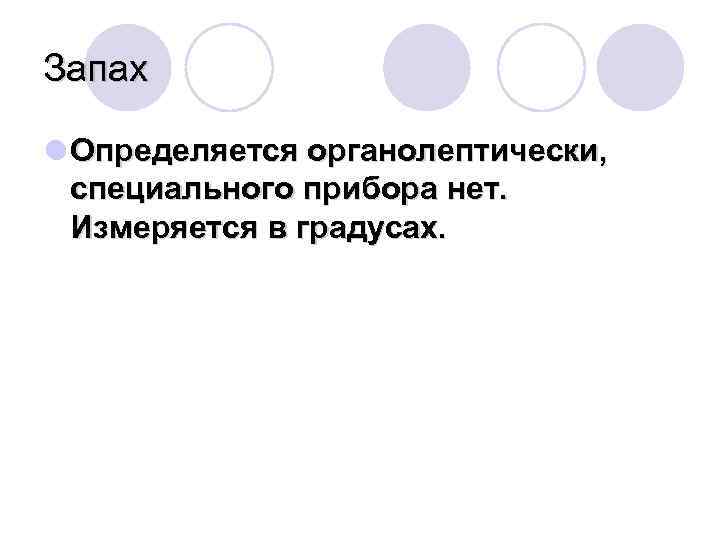 Запах

Определяется органолептически, специального прибора нет. Измеряется в градусах.